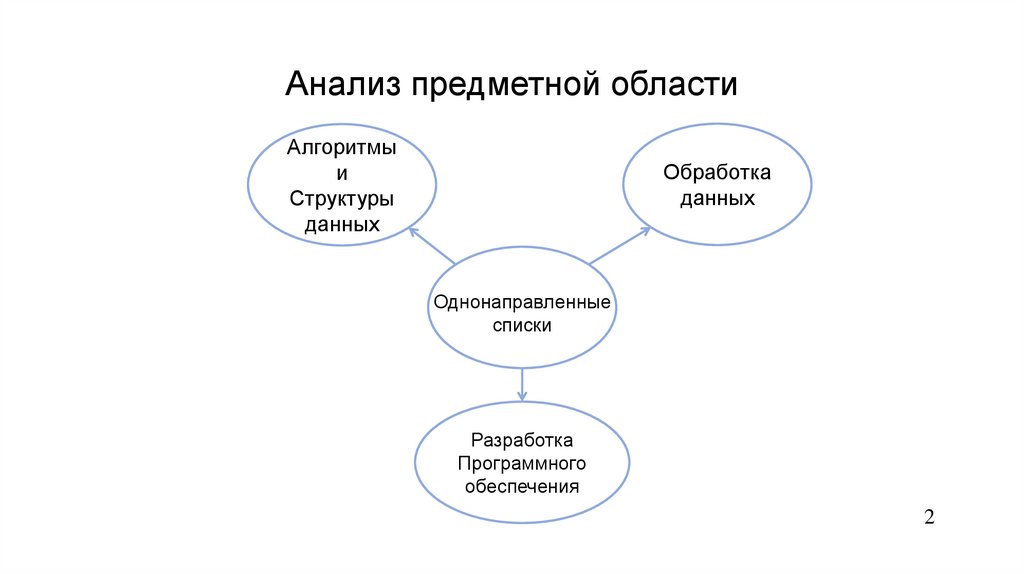 Анализ предметной области

Алгоритмы и Структуры данных

Обработка данных

Однонаправленные списки

Разработка Программного обеспечения

2